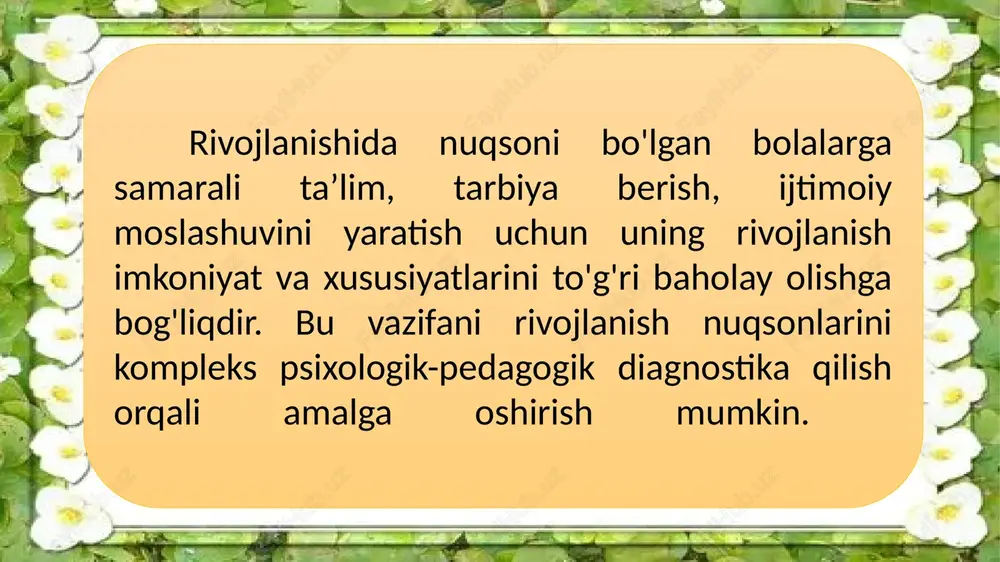 Rivojlanishida nuqsoni bo'lgan bolalarga samarali ta’lim, tarbiya berish, ijtimoiy moslashuvini yaratish uchun uning rivojlanish imkoniyat va xususiyatlarini to'g'ri baholay olishga bog'liqdir. Bu vazifani rivojlanish nuqsonlarini kompleks psixologik-pedagogik diagnostika qilish orqali amalga oshirish mumkin.